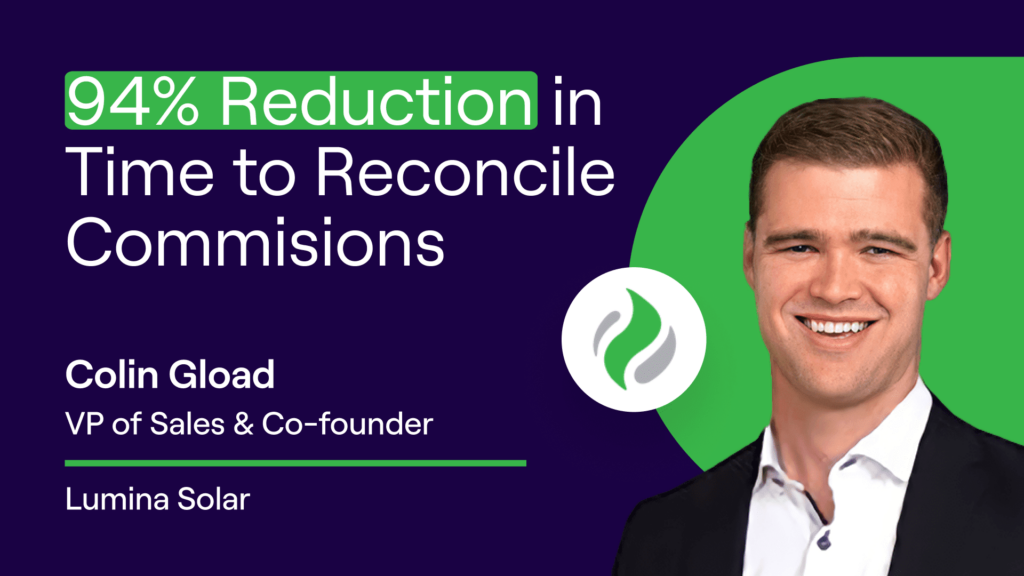 94% Reduction in Time to Reconcile Commisions

Colin Gload
VP of Sales & Co-founder

Lumina Solar